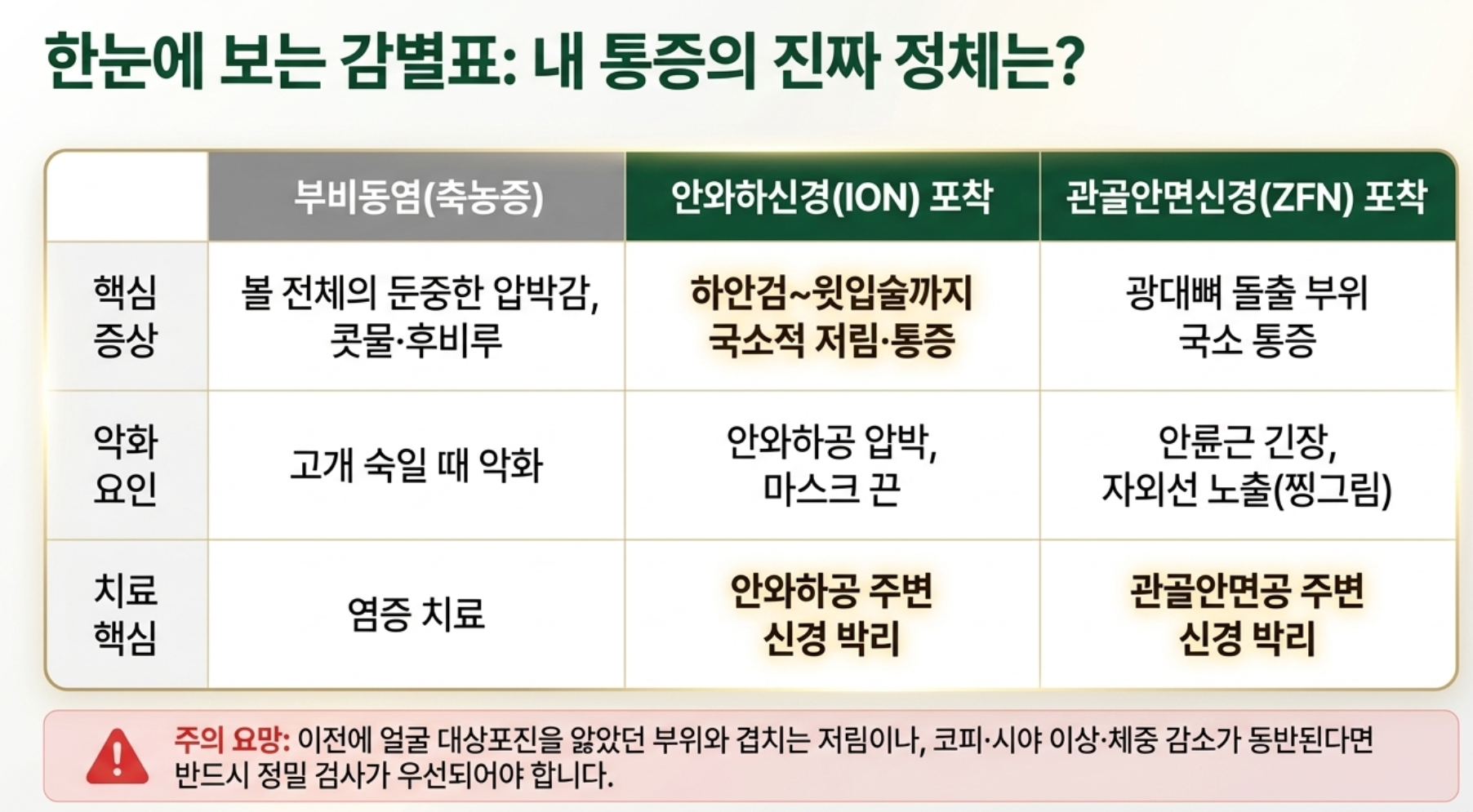 한눈에 보는 감별표: 내 통증의 진짜 정체는?

| | 부비동염(축농증) | 안와하신경(ION) 포착 | 관골안면신경(ZFN) 포착 |
|---|---|---|---|
| 핵심 증상 | 볼 전체의 둔중한 압박감, 콧물·후비루 | 하안검~윗입술까지 국소적 저림·통증 | 광대뼈 돌출 부위 국소 통증 |
| 악화 요인 | 고개 숙일 때 악화 | 안와하공 압박, 마스크 끈 | 안륜근 긴장, 자외선 노출(찡그림) |
| 치료 핵심 | 염증 치료 | 안와하공 주변 신경 박리 | 관골안면공 주변 신경 박리 |

주의 요망: 이전에 얼굴 대상포진을 앓았던 부위와 겹치는 저림이나, 코피·시야 이상·체중 감소가 동반된다면 반드시 정밀 검사가 우선되어야 합니다.